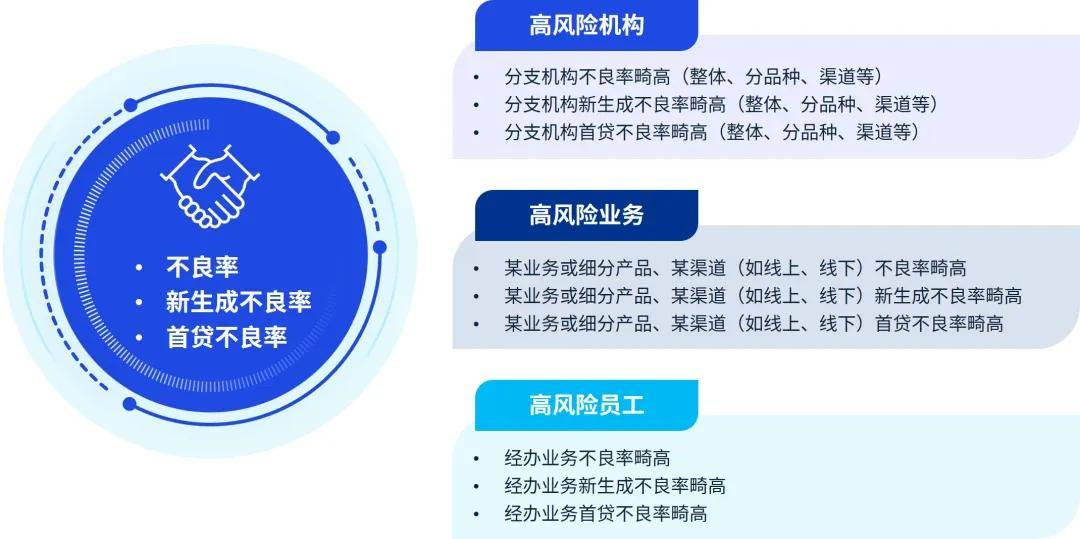 • 不良率
• 新生成不良率
• 首贷不良率

高风险机构

• 分支机构不良率畸高（整体、分品种、渠道等）
• 分支机构新生成不良率畸高（整体、分品种、渠道等）
• 分支机构首贷不良率畸高（整体、分品种、渠道等）

高风险业务

• 某业务或细分产品、某渠道（如线上、线下）不良率畸高
• 某业务或细分产品、某渠道（如线上、线下）新生成不良率畸高
• 某业务或细分产品、某渠道（如线上、线下）首贷不良率畸高

高风险员工

• 经办业务不良率畸高
• 经办业务新生成不良率畸高
• 经办业务首贷不良率畸高